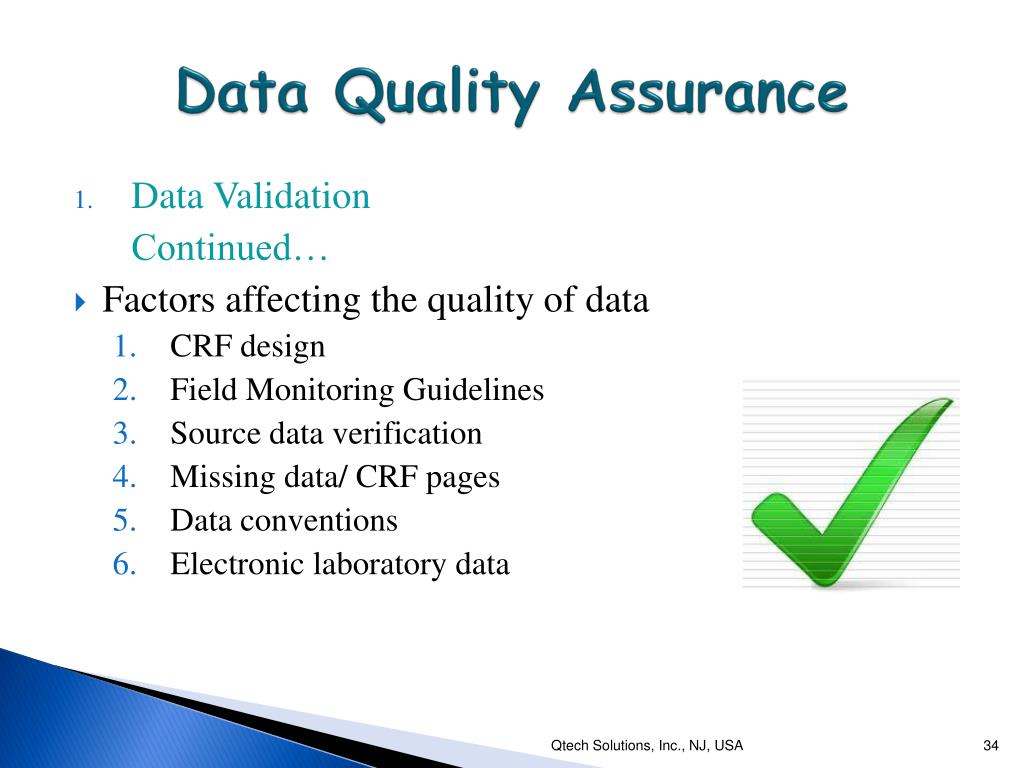 Data Quality Assurance

1. Data Validation
Continued…

Factors affecting the quality of data
1. CRF design
2. Field Monitoring Guidelines
3. Source data verification
4. Missing data/ CRF pages
5. Data conventions
6. Electronic laboratory data

Qtech Solutions, Inc., NJ, USA

34